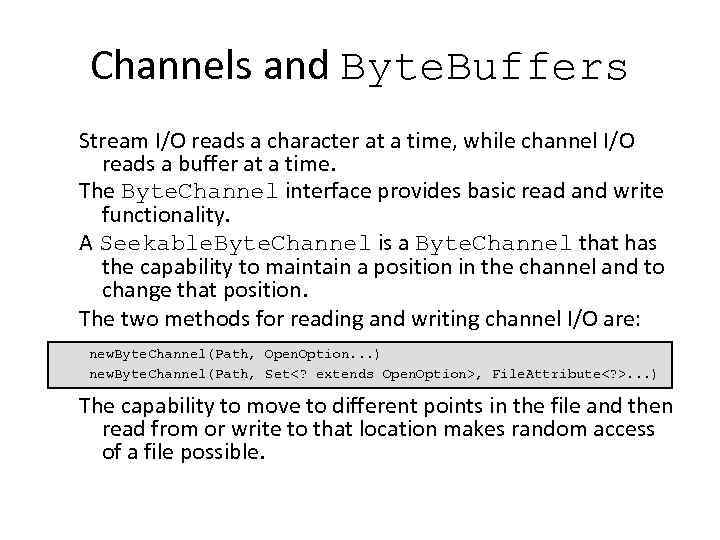 Channels and ByteBuffers

Stream I/O reads a character at a time, while channel I/O reads a buffer at a time.

The ByteChannel interface provides basic read and write functionality.

A SeekableByteChannel is a ByteChannel that has the capability to maintain a position in the channel and to change that position.

The two methods for reading and writing channel I/O are:

newByteChannel(Path, OpenOption...)
newByteChannel(Path, Set<? extends OpenOption>, FileAttribute<?>...)

The capability to move to different points in the file and then read from or write to that location makes random access of a file possible.